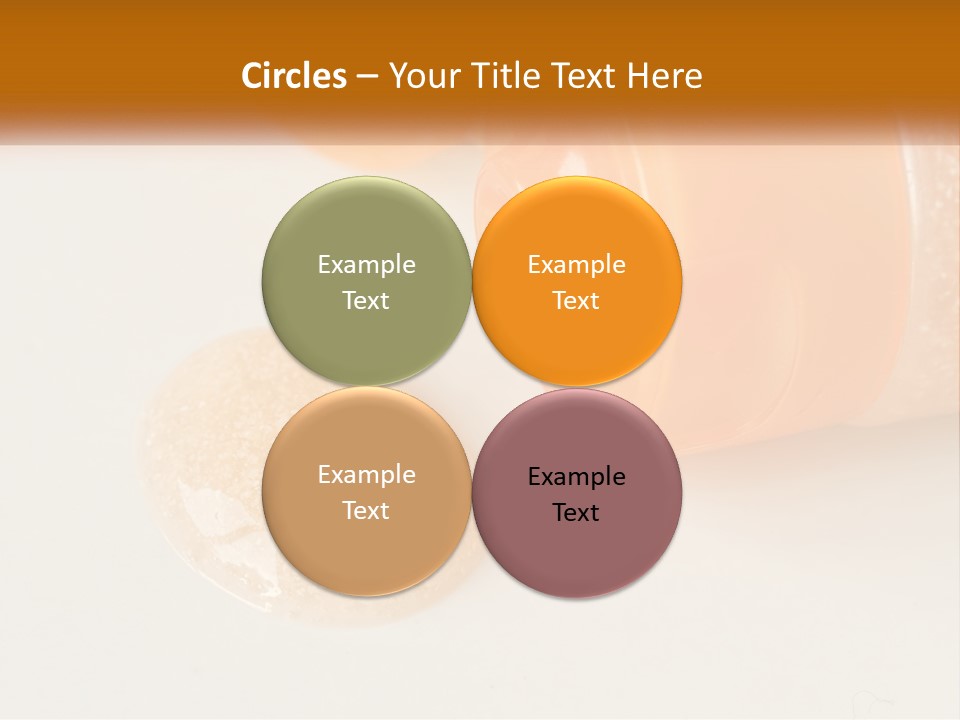 Circles – Your Title Text Here

Example Text

Example Text

Example Text

Example Text